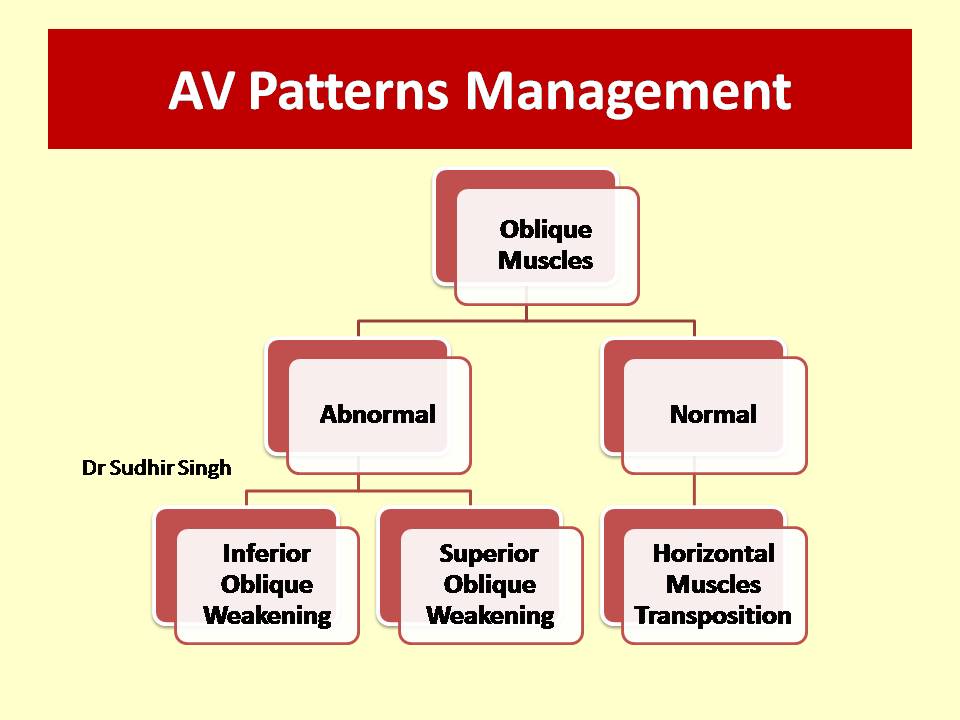 AV Patterns Management

Oblique Muscles

Abnormal

Normal

Dr Sudhir Singh

Inferior Oblique Weakening

Superior Oblique Weakening

Horizontal Muscles Transposition